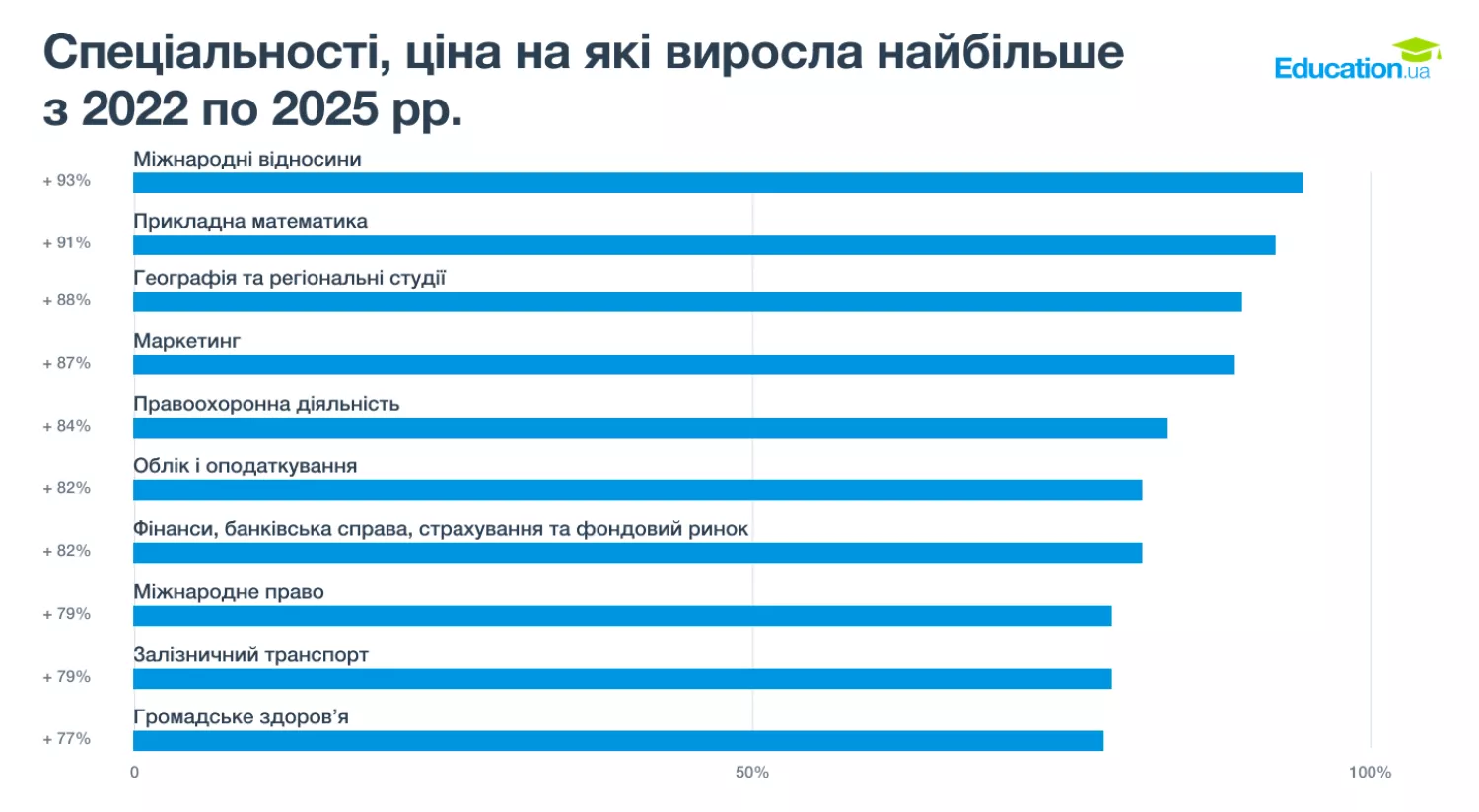 Спеціальності, ціна на які виросла найбільше з 2022 по 2025 рр.

Education.ua

Міжнародні відносини
+ 93%

Прикладна математика
+ 91%

Географія та регіональні студії
+ 88%

Маркетинг
+ 87%

Правоохоронна діяльність
+ 84%

Облік і оподаткування
+ 82%

Фінанси, банківська справа, страхування та фондовий ринок
+ 82%

Міжнародне право
+ 79%

Залізничний транспорт
+ 79%

Громадське здоров'я
+ 77%

0
50%
100%